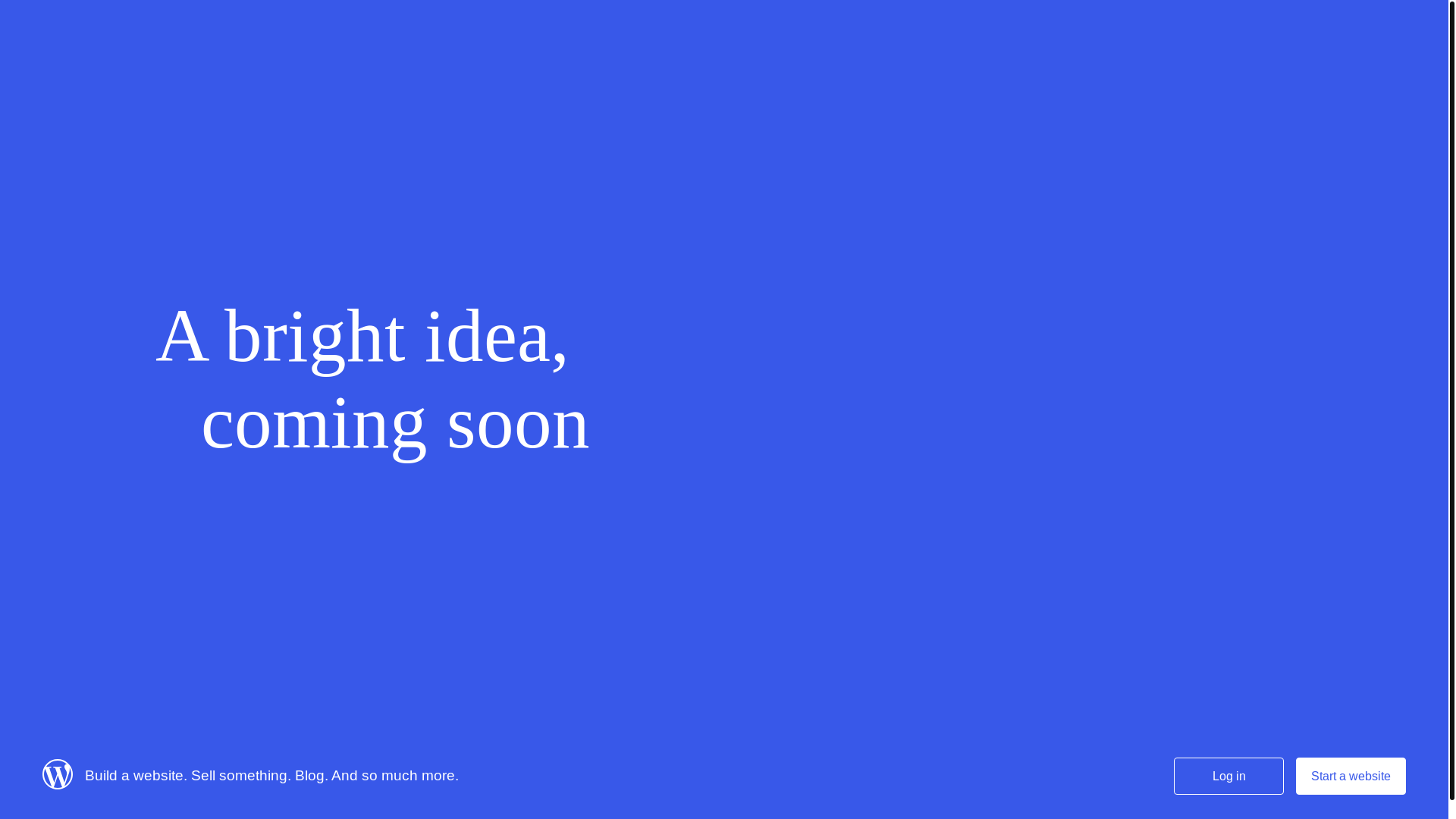 A bright idea,
coming soon

Build a website. Sell something. Blog. And so much more.

Log in

Start a website